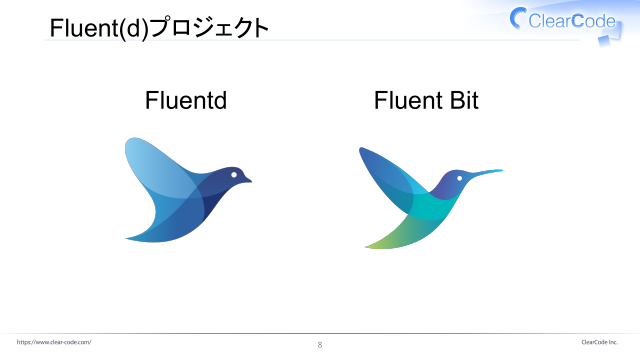 Fluent(d)プロジェクト

ClearCode

Fluentd

Fluent Bit

https://www.clear-code.com/

8

ClearCode Inc.